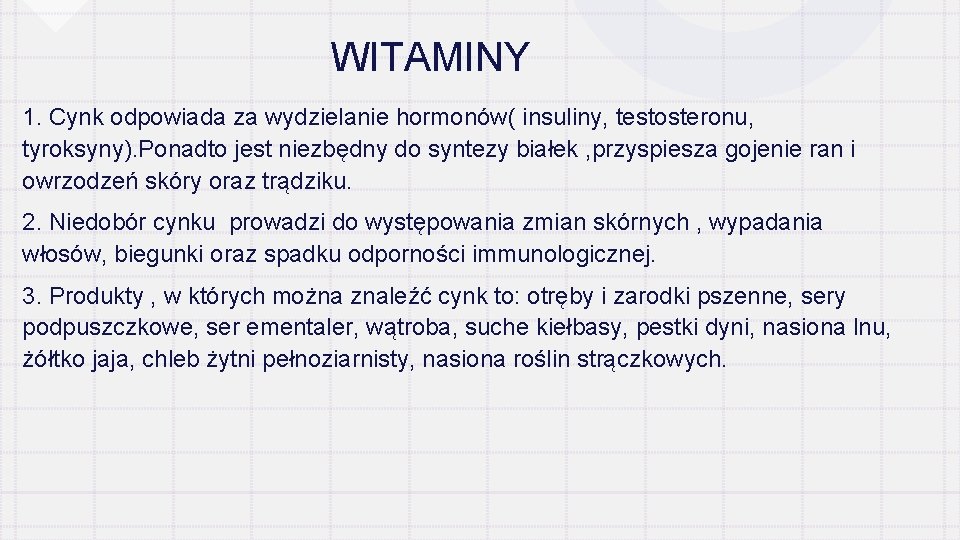 WITAMINY

1. Cynk odpowiada za wydzielanie hormonów( insuliny, testosteronu, tyroksyny).Ponadto jest niezbędny do syntezy białek ,przyspiesza gojenie ran i owrzodzeń skóry oraz trądziku.

2. Niedobór cynku prowadzi do występowania zmian skórnych , wypadania włosów, biegunki oraz spadku odporności immunologicznej.

3. Produkty , w których można znaleźć cynk to: otręby i zarodki pszenne, sery podpuszczkowe, ser ementaler, wątroba, suche kiełbasy, pestki dyni, nasiona lnu, żółtko jaja, chleb żytni pełnoziarnisty, nasiona roślin strączkowych.